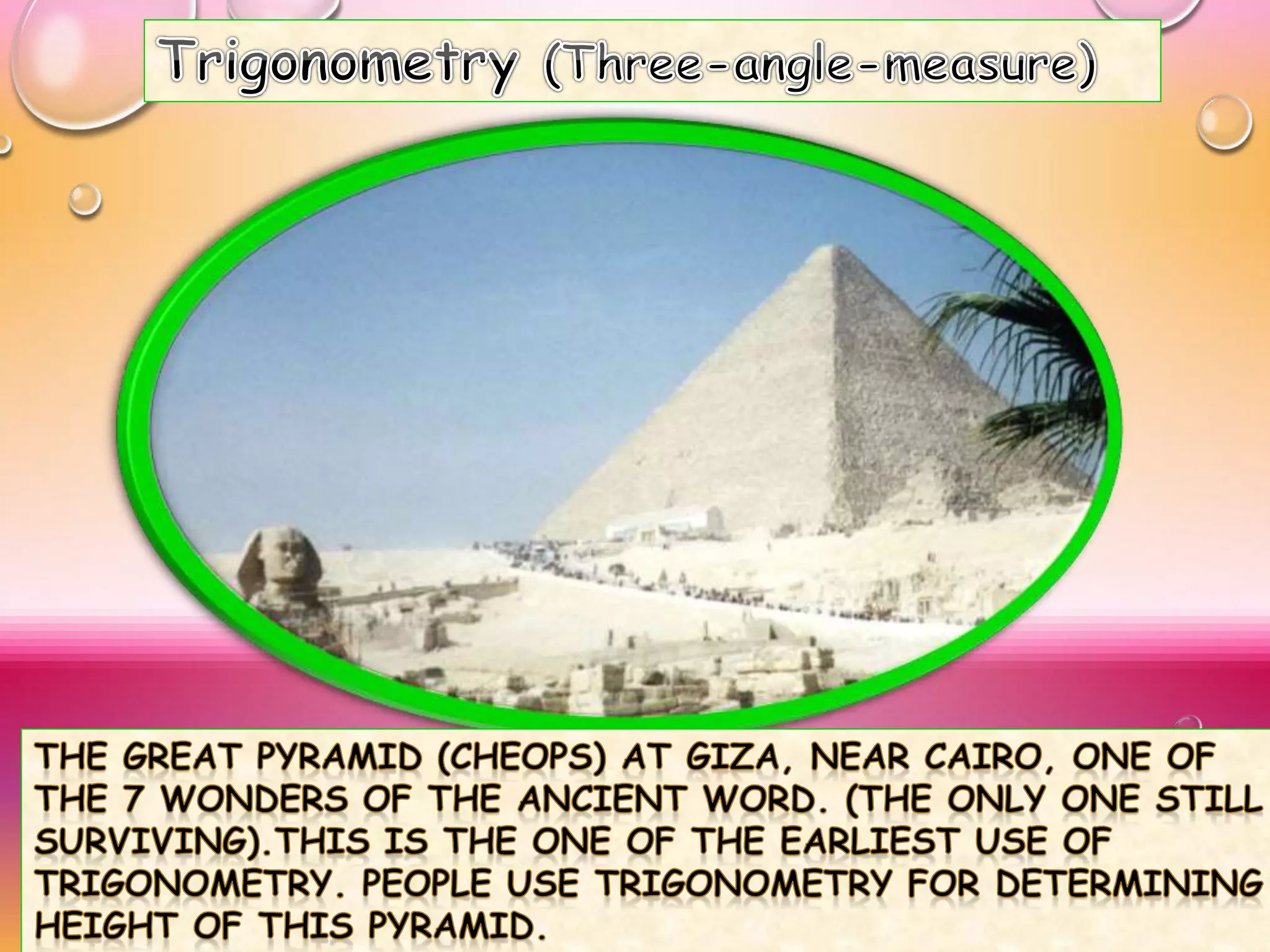 Trigonometry (Three-angle-measure)

THE GREAT PYRAMID (CHEOPS) AT GIZA, NEAR CAIRO, ONE OF THE 7 WONDERS OF THE ANCIENT WORD. (THE ONLY ONE STILL SURVIVING).THIS IS THE ONE OF THE EARLIEST USE OF TRIGONOMETRY. PEOPLE USE TRIGONOMETRY FOR DETERMINING HEIGHT OF THIS PYRAMID.